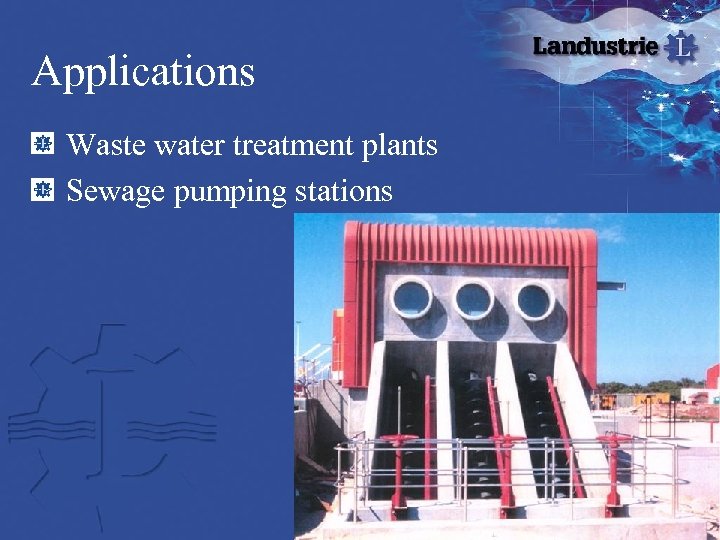 Landustrie L

Applications

Waste water treatment plants

Sewage pumping stations